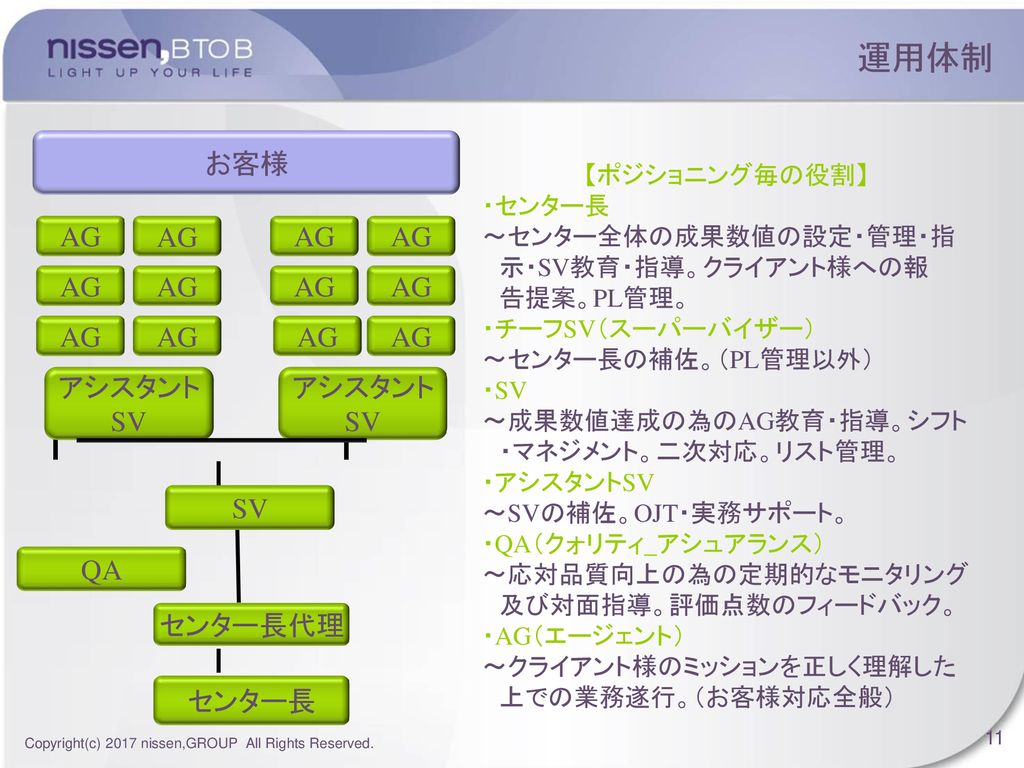 nissen,BTOB
LIGHT UP YOUR LIFE

運用体制

お客様

AG AG AG AG
AG AG AG AG
AG AG AG AG

アシスタント SV
アシスタント SV

SV

QA

センター長代理

センター長

【ポジショニング毎の役割】
・センター長
～センター全体の成果数値の設定・管理・指示・SV教育・指導。クライアント様への報告提案。PL管理。
・チーフSV（スーパーバイザー）
～センター長の補佐。（PL管理以外）
・SV
～成果数値達成の為のAG教育・指導。シフト・マネジメント。二次対応。リスト管理。
・アシスタントSV
～SVの補佐。OJT・実務サポート。
・QA（クォリティ_アシュアランス）
～応対品質向上の為の定期的なモニタリング及び対面指導。評価点数のフィードバック。
・AG（エージェント）
～クライアント様のミッションを正しく理解した上での業務遂行。（お客様対応全般）

Copyright(c) 2017 nissen,GROUP All Rights Reserved.

11